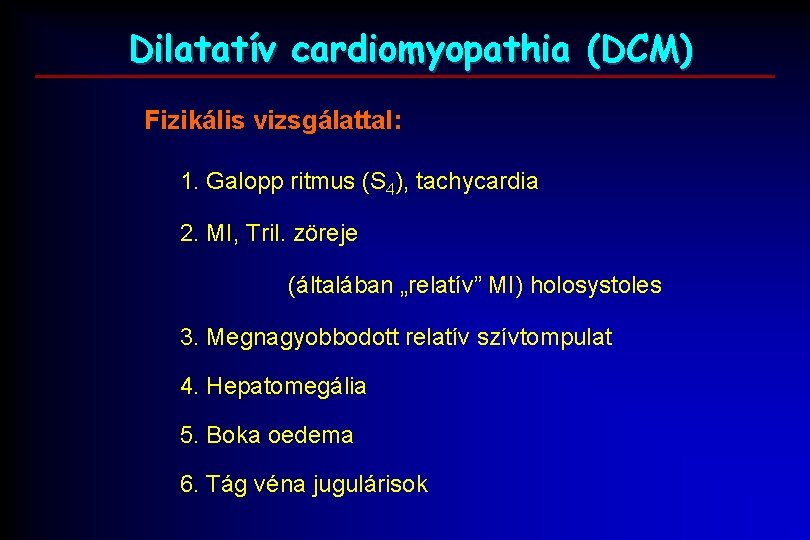 Dilatatív cardiomyopathia (DCM)

Fizikális vizsgálattal:

1. Galopp ritmus ($S_4$), tachycardia

2. MI, Tril. zöreje

(általában „relatív” MI) holosystoles

3. Megnagyobbodott relatív szívtompulat

4. Hepatomegália

5. Boka oedema

6. Tág véna jugulárisok